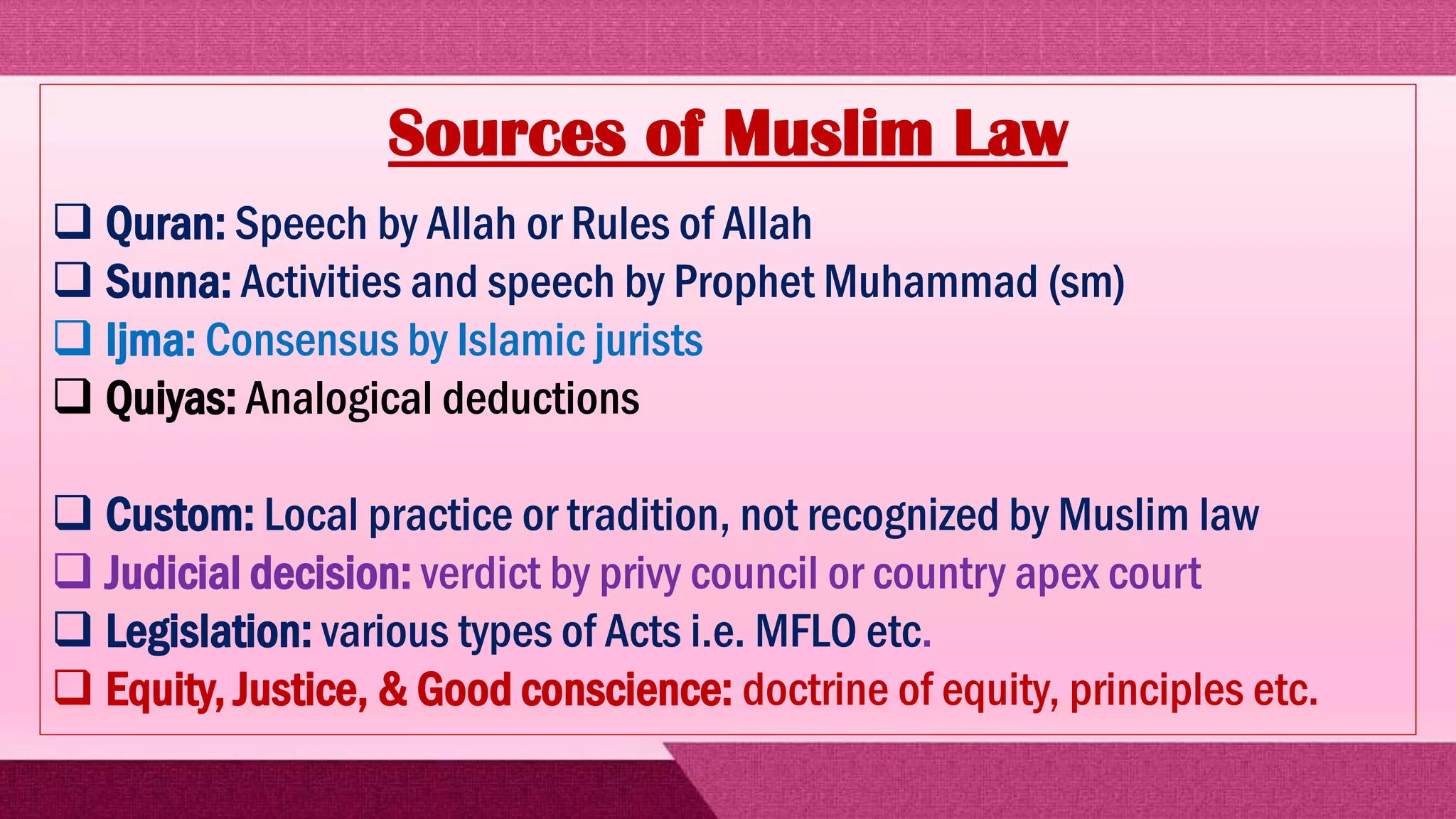 Sources of Muslim Law

❑ Quran: Speech by Allah or Rules of Allah
❑ Sunna: Activities and speech by Prophet Muhammad (sm)
❑ Ijma: Consensus by Islamic jurists
❑ Quiyas: Analogical deductions

❑ Custom: Local practice or tradition, not recognized by Muslim law
❑ Judicial decision: verdict by privy council or country apex court
❑ Legislation: various types of Acts i.e. MFLO etc.
❑ Equity, Justice, & Good conscience: doctrine of equity, principles etc.